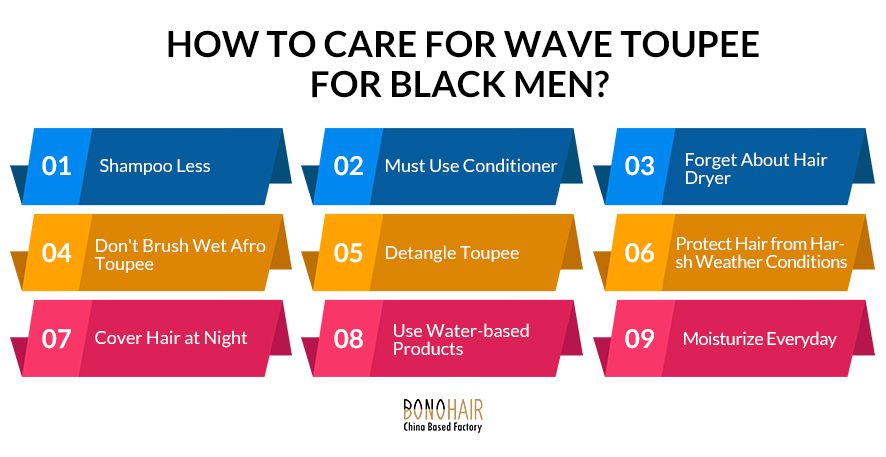 HOW TO CARE FOR WAVE TOUPEE FOR BLACK MEN?

01 Shampoo Less

02 Must Use Conditioner

03 Forget About Hair Dryer

04 Don't Brush Wet Afro Toupee

05 Detangle Toupee

06 Protect Hair from Harsh Weather Conditions

07 Cover Hair at Night

08 Use Water-based Products

09 Moisturize Everyday

BONOHAIR
China Based Factory